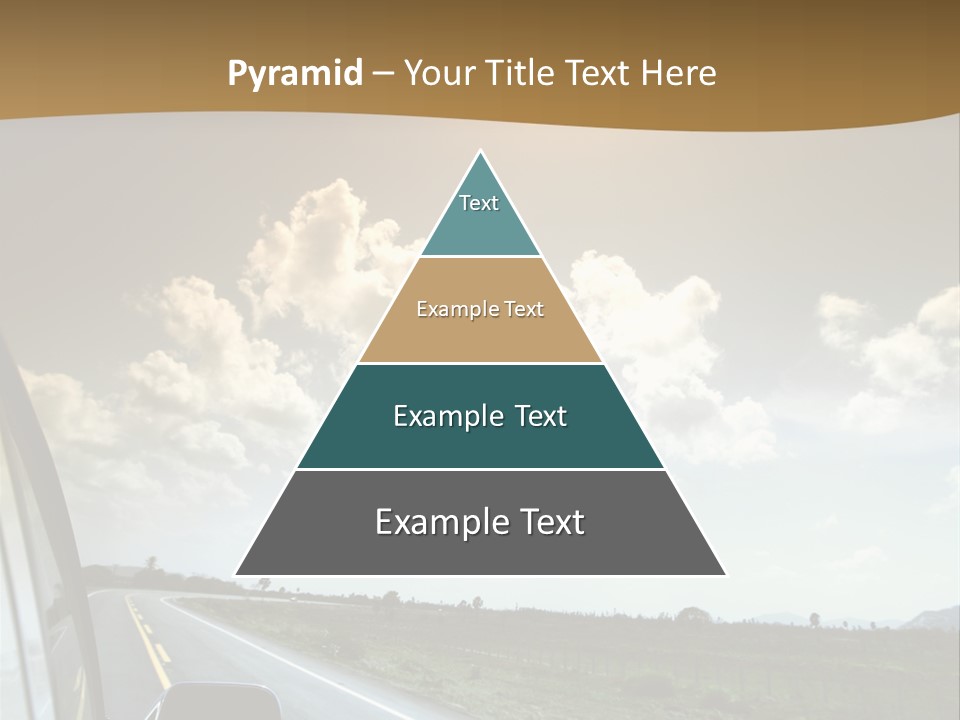 Pyramid – Your Title Text Here

Text

Example Text

Example Text

Example Text